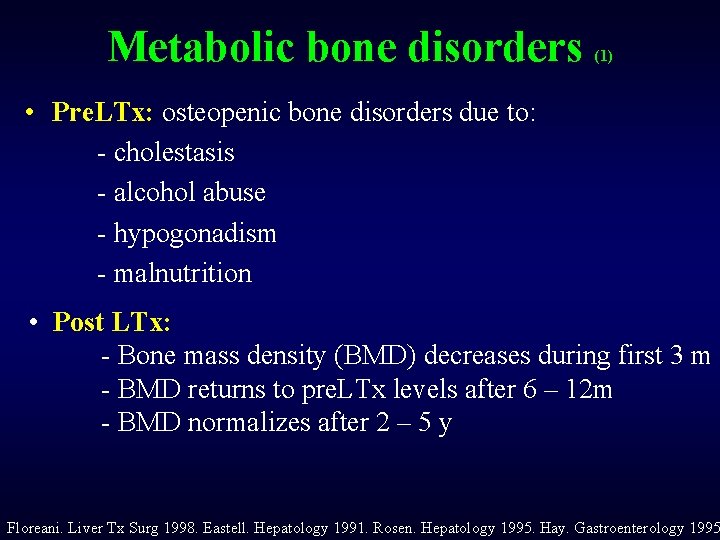 Metabolic bone disorders (1)

• PreLTx: osteopenic bone disorders due to:
- cholestasis
- alcohol abuse
- hypogonadism
- malnutrition

• Post LTx:
- Bone mass density (BMD) decreases during first 3 m
- BMD returns to preLTx levels after 6 – 12m
- BMD normalizes after 2 – 5 y

Floreani. Liver Tx Surg 1998. Eastell. Hepatology 1991. Rosen. Hepatology 1995. Hay. Gastroenterology 1995